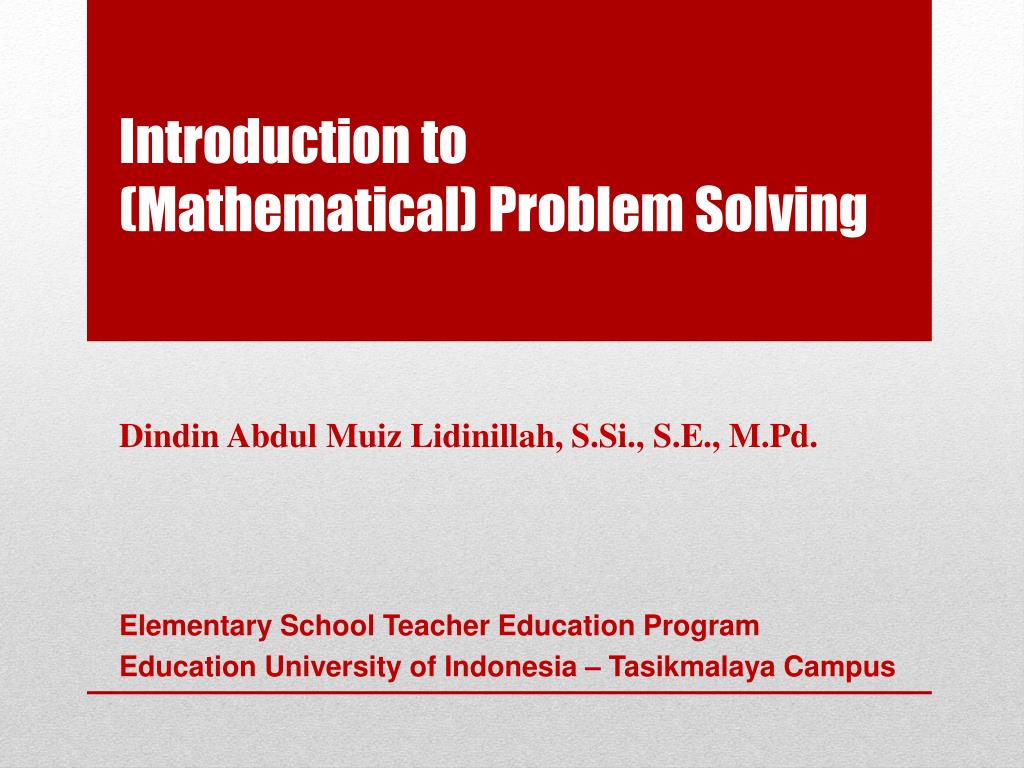 Introduction to
(Mathematical) Problem Solving

Dindin Abdul Muiz Lidinillah, S.Si., S.E., M.Pd.

Elementary School Teacher Education Program
Education University of Indonesia – Tasikmalaya Campus